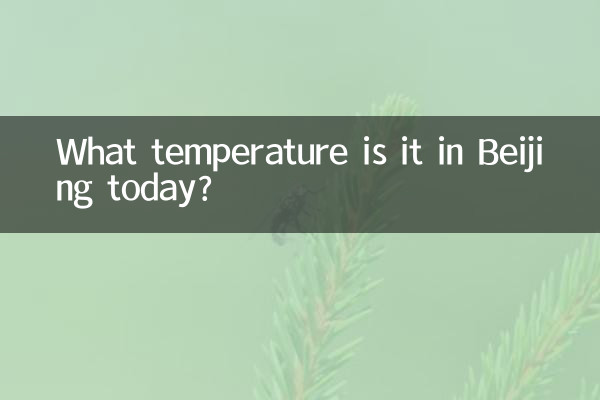 What temperature is it in Beijing today?